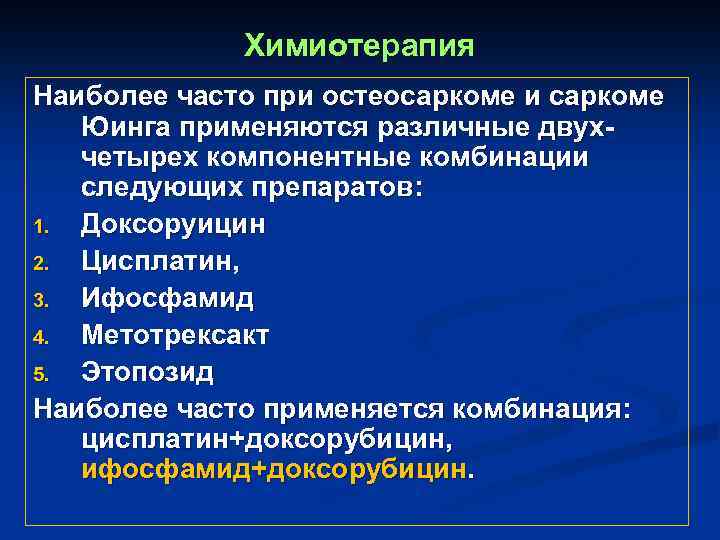 Химиотерапия

Наиболее часто при остеосаркоме и саркоме Юинга применяются различные двух-четырех компонентные комбинации следующих препаратов:

1. Доксоруицин
2. Цисплатин,
3. Ифосфамид
4. Метотрексакт
5. Этопозид

Наиболее часто применяется комбинация: цисплатин+доксорубицин, ифосфамид+доксорубицин.